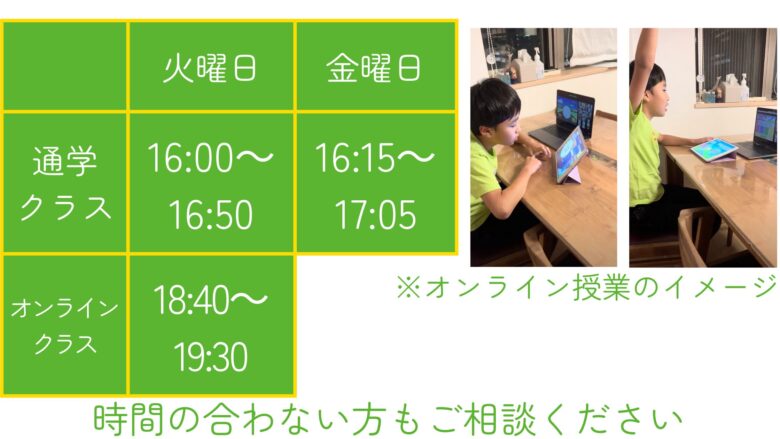 |  | 火曜日 | 金曜日 |
|---|---|---|
| 通学クラス | 16:00〜16:50 | 16:15〜17:05 |
| オンラインクラス | 18:40〜19:30 |  |

※オンライン授業のイメージ

時間の合わない方もご相談ください